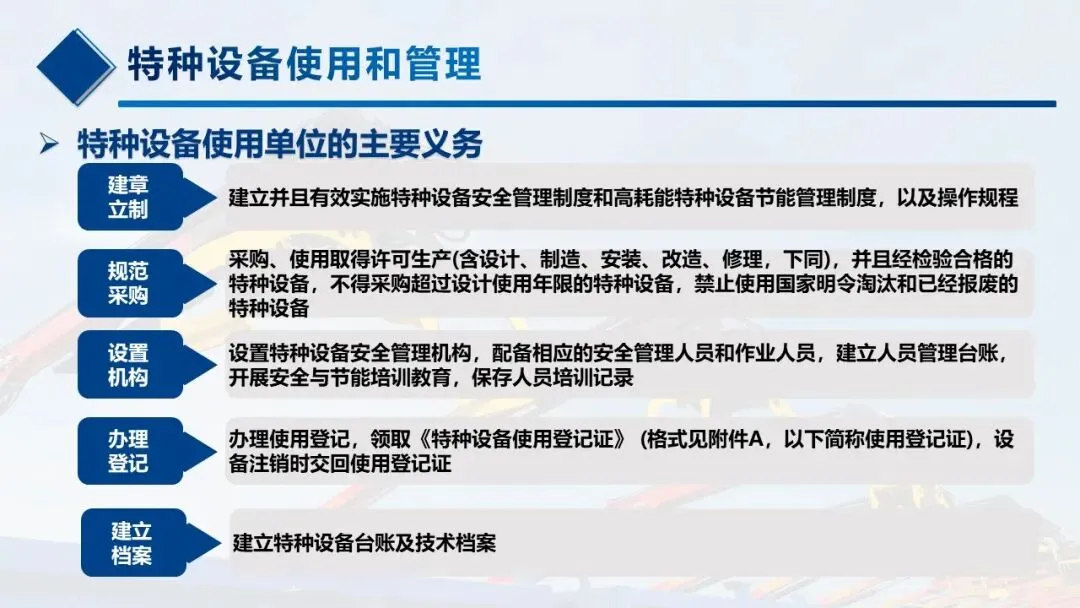 特种设备使用和管理

➢ 特种设备使用单位的主要义务

建章立制

建立并且有效实施特种设备安全管理制度和高耗能特种设备节能管理制度，以及操作规程

规范采购

采购、使用取得许可生产(含设计、制造、安装、改造、修理，下同)，并且经检验合格的特种设备，不得采购超过设计使用年限的特种设备，禁止使用国家明令淘汰和已经报废的特种设备

设置机构

设置特种设备安全管理机构，配备相应的安全管理人员和作业人员，建立人员管理台账，开展安全与节能培训教育，保存人员培训记录

办理登记

办理使用登记，领取《特种设备使用登记证》(格式见附件A，以下简称使用登记证)，设备注销时交回使用登记证

建立档案

建立特种设备台账及技术档案